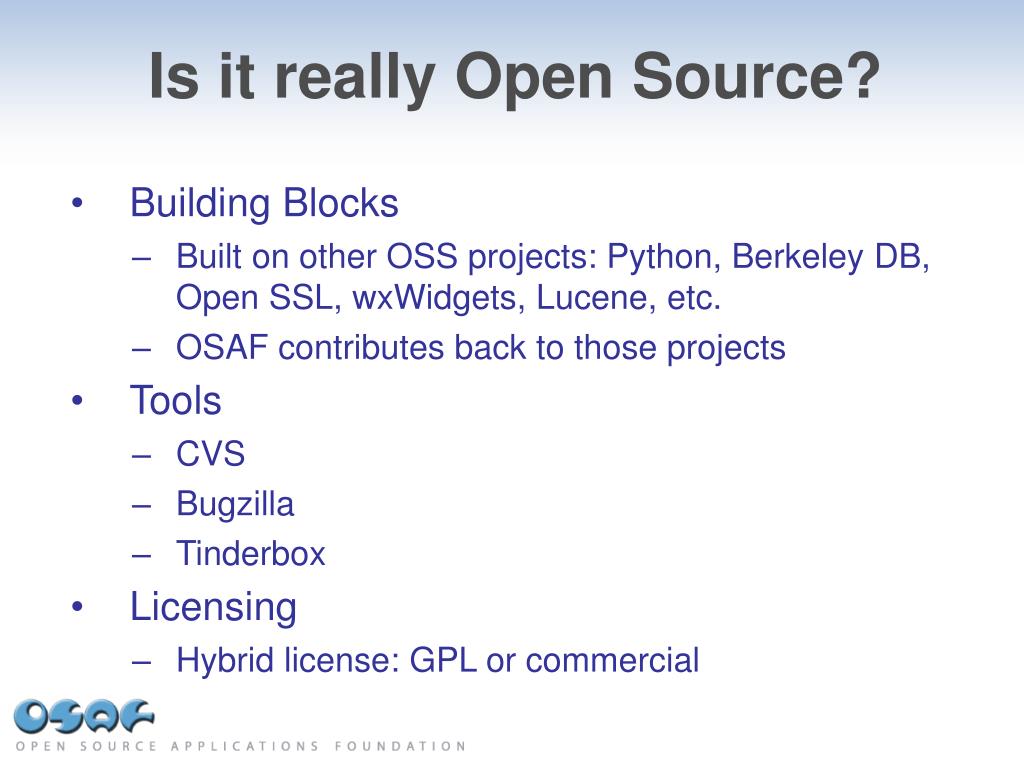 Is it really Open Source?

• Building Blocks
– Built on other OSS projects: Python, Berkeley DB, Open SSL, wxWidgets, Lucene, etc.
– OSAF contributes back to those projects
• Tools
– CVS
– Bugzilla
– Tinderbox
• Licensing
– Hybrid license: GPL or commercial

OSAF
OPEN SOURCE APPLICATIONS FOUNDATION